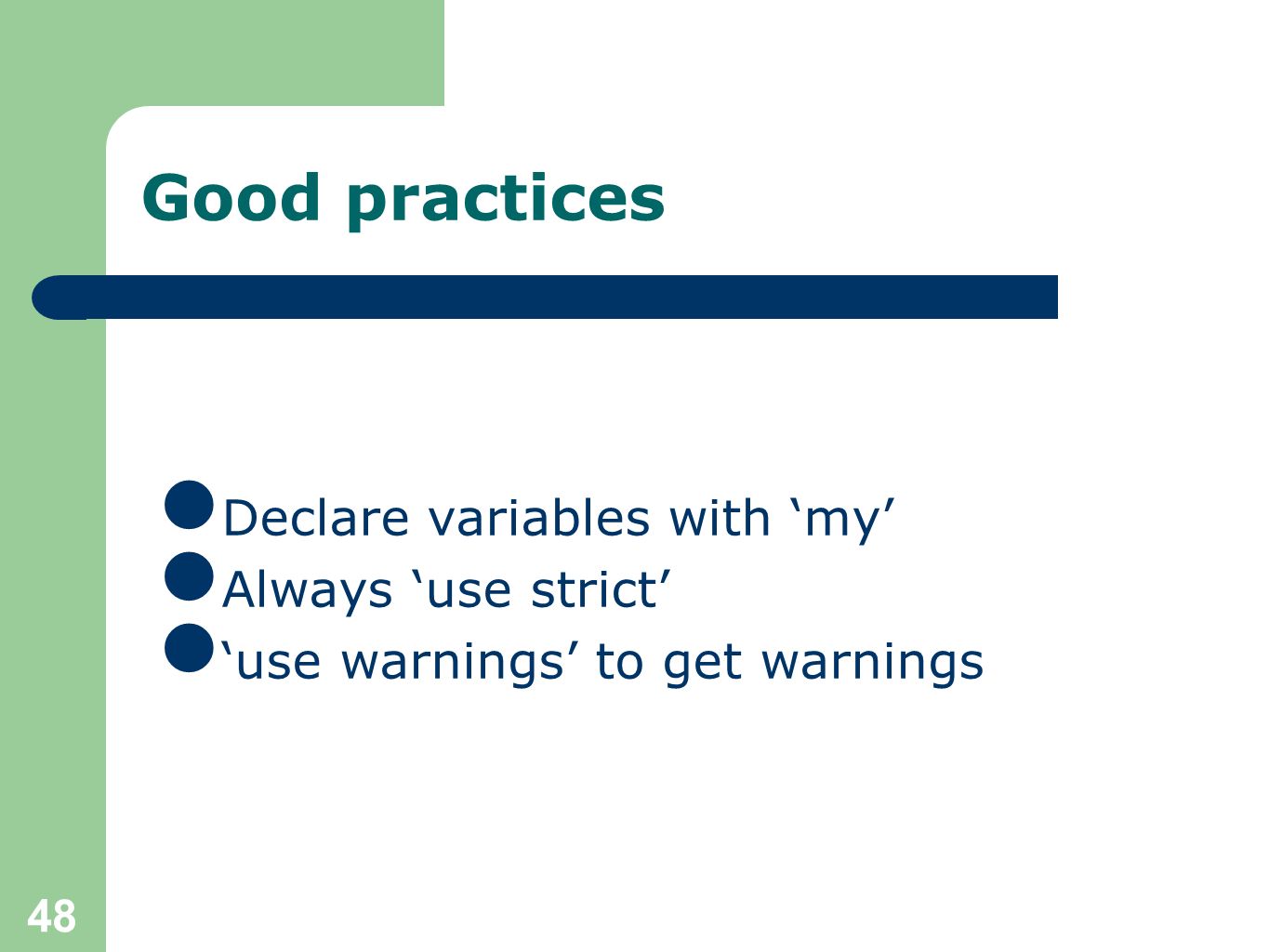 Good practices

- Declare variables with ‘my’
- Always ‘use strict’
- ‘use warnings’ to get warnings

48